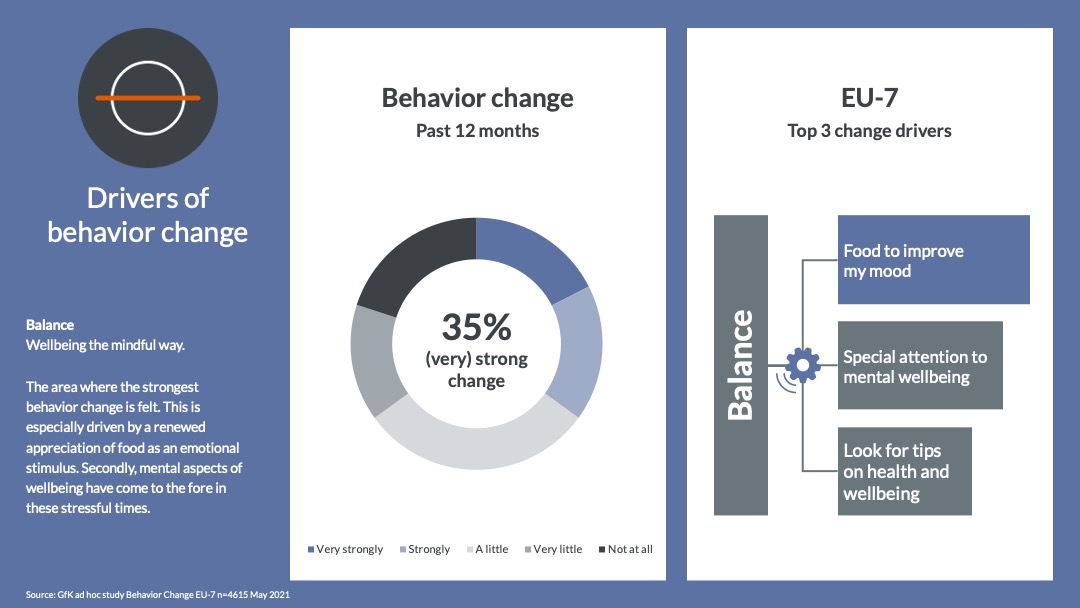 Drivers of behavior change

Balance
Wellbeing the mindful way.

The area where the strongest behavior change is felt. This is especially driven by a renewed appreciation of food as an emotional stimulus. Secondly, mental aspects of wellbeing have come to the fore in these stressful times.

Behavior change
Past 12 months

35%
(very) strong change

Very strongly  Strongly  A little  Very little  Not at all

EU-7
Top 3 change drivers

Balance

Food to improve my mood

Special attention to mental wellbeing

Look for tips on health and wellbeing

Source: GfK ad hoc study Behavior Change EU-7 n=4615 May 2021